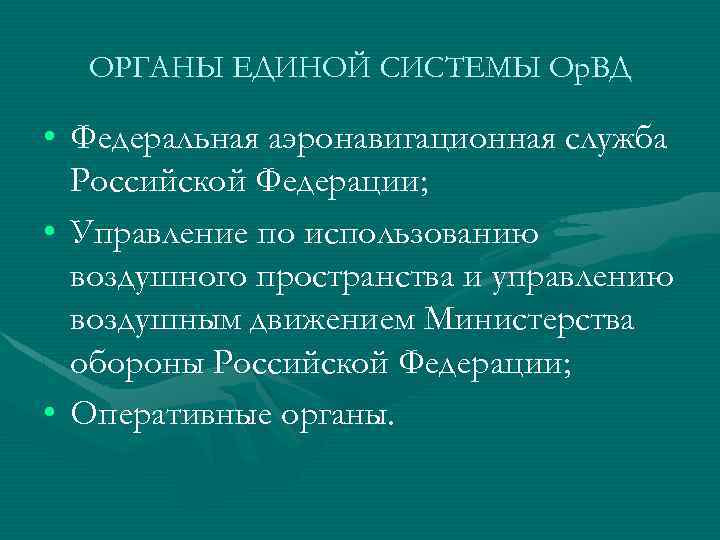 ОРГАНЫ ЕДИНОЙ СИСТЕМЫ ОрВД

• Федеральная аэронавигационная служба Российской Федерации;
• Управление по использованию воздушного пространства и управлению воздушным движением Министерства обороны Российской Федерации;
• Оперативные органы.